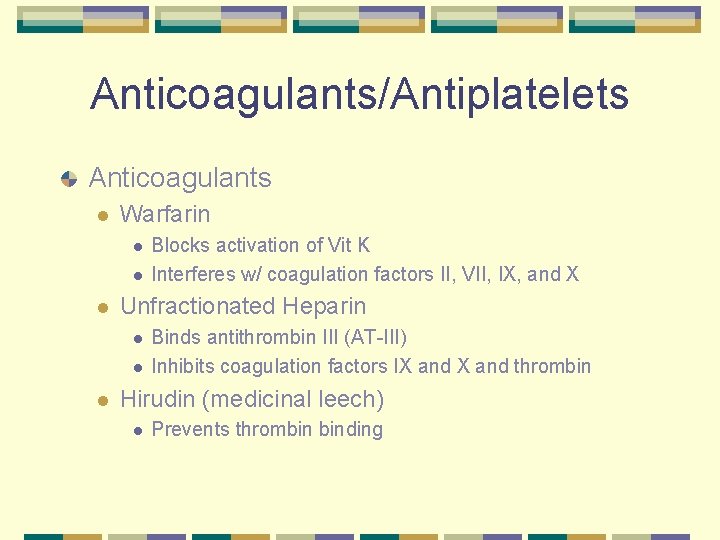 Anticoagulants/Antiplatelets

Anticoagulants

Warfarin

Blocks activation of Vit K

Interferes w/ coagulation factors II, VII, IX, and X

Unfractionated Heparin

Binds antithrombin III (AT-III)

Inhibits coagulation factors IX and X and thrombin

Hirudin (medicinal leech)

Prevents thrombin binding